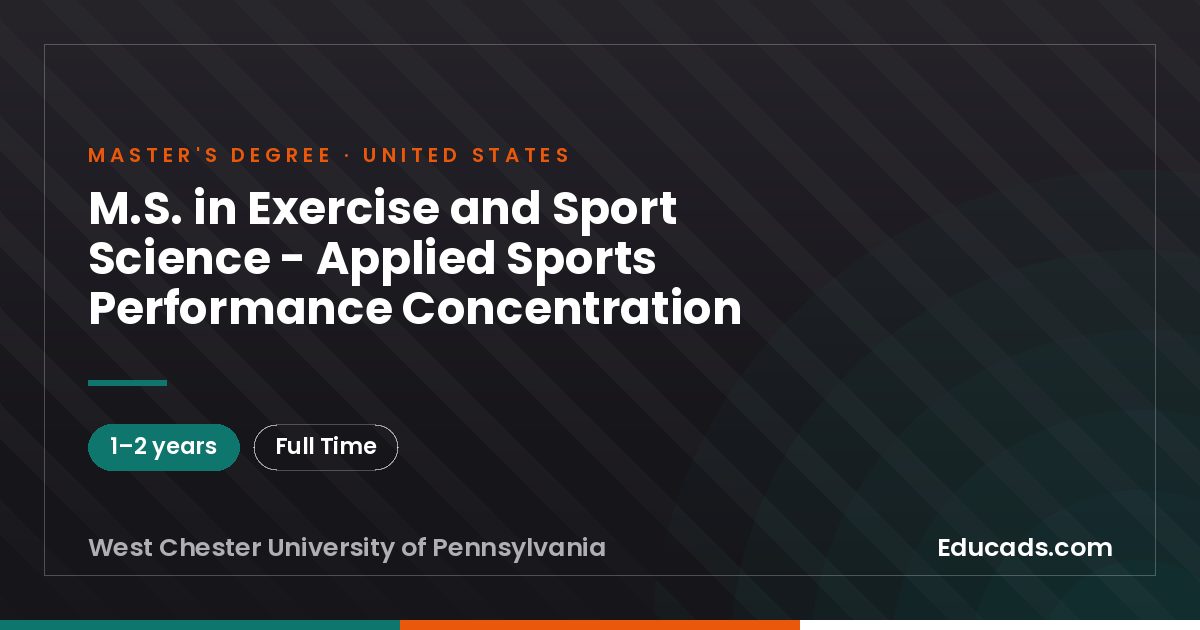 MASTER'S DEGREE · UNITED STATES

M.S. in Exercise and Sport Science - Applied Sports Performance Concentration

1–2 years

Full Time

West Chester University of Pennsylvania

Educads.com